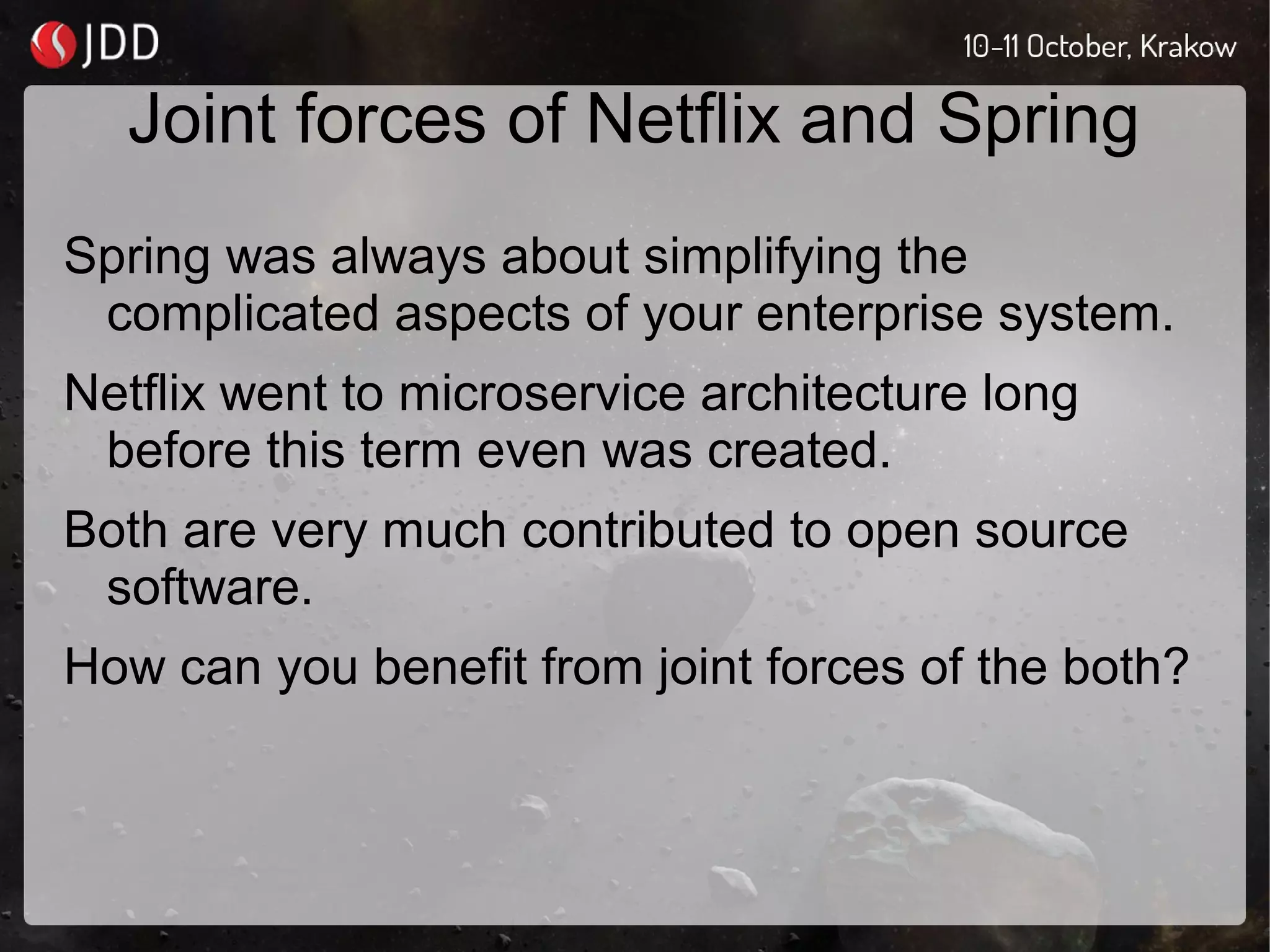 JDD

10-11 October, Krakow

Joint forces of Netflix and Spring

Spring was always about simplifying the complicated aspects of your enterprise system.

Netflix went to microservice architecture long before this term even was created.

Both are very much contributed to open source software.

How can you benefit from joint forces of the both?